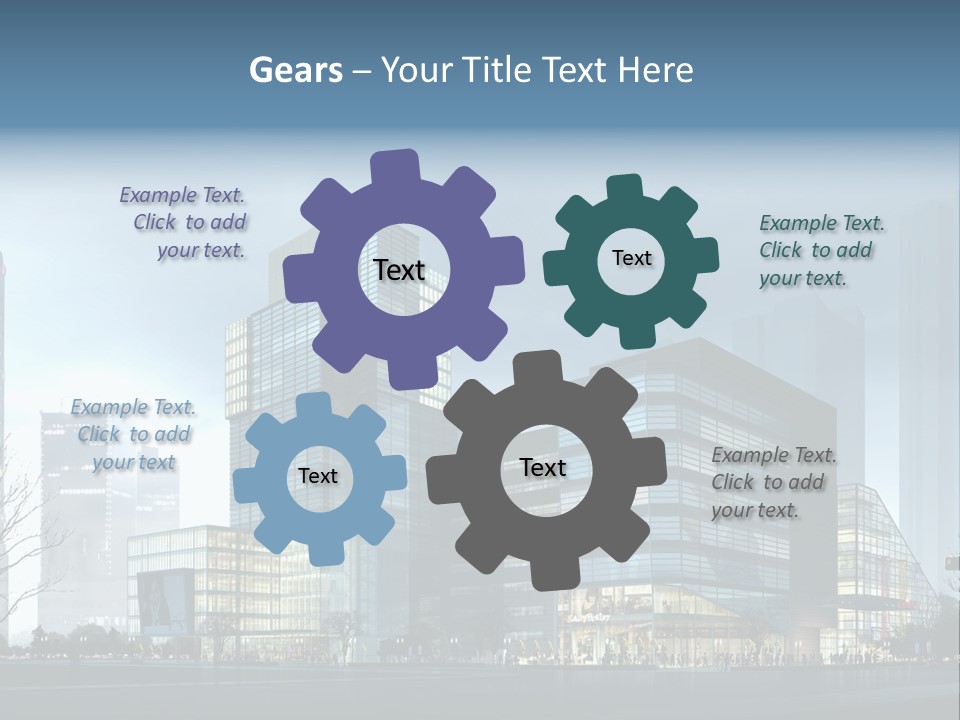 Gears – Your Title Text Here

Example Text. Click to add your text.

Text

Text

Example Text. Click to add your text.

Example Text. Click to add your text

Text

Text

Example Text. Click to add your text.